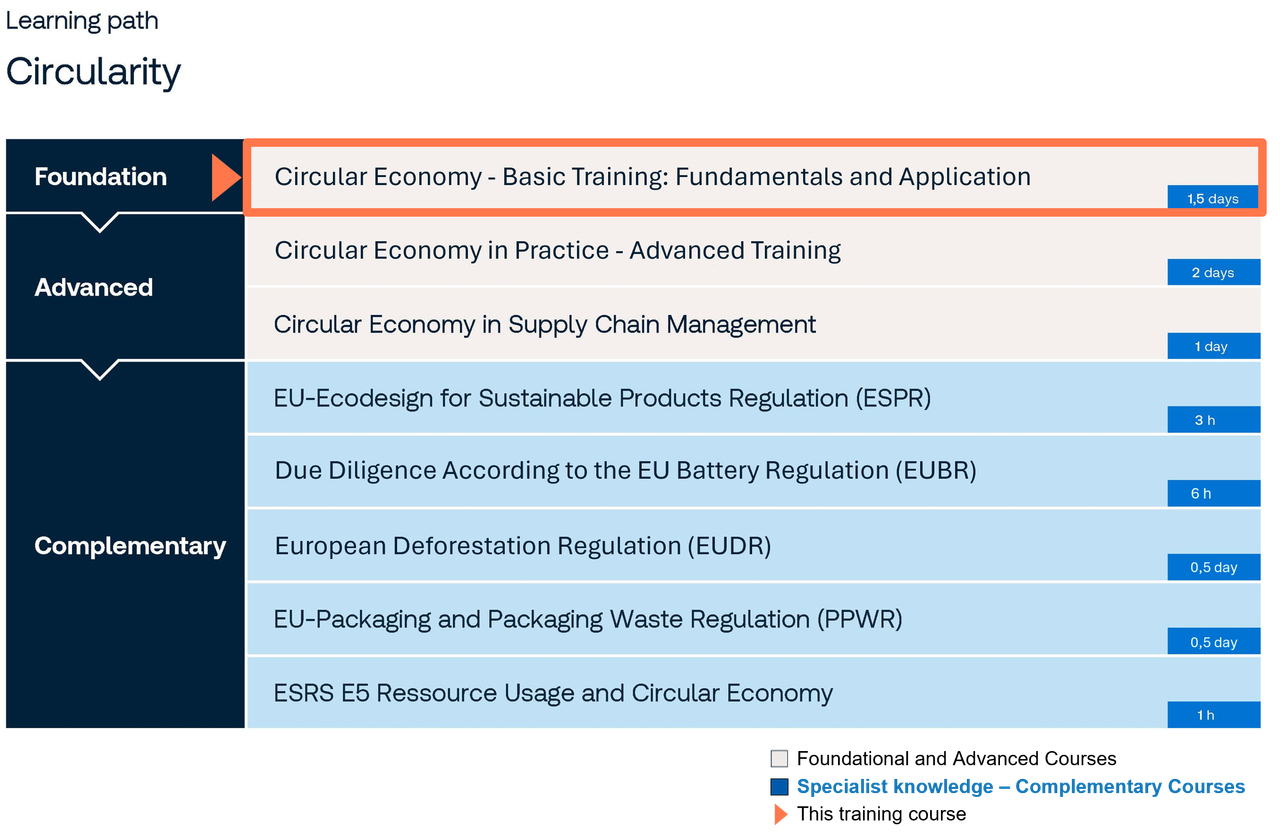 Learning path

Circularity

Foundation

Circular Economy - Basic Training: Fundamentals and Application

1,5 days

Advanced

Circular Economy in Practice - Advanced Training

2 days

Circular Economy in Supply Chain Management

1 day

Complementary

EU-Ecodesign for Sustainable Products Regulation (ESPR)

3 h

Due Diligence According to the EU Battery Regulation (EUBR)

6 h

European Deforestation Regulation (EUDR)

0,5 day

EU-Packaging and Packaging Waste Regulation (PPWR)

0,5 day

ESRS E5 Ressource Usage and Circular Economy

1 h

Foundational and Advanced Courses

Specialist knowledge – Complementary Courses

This training course